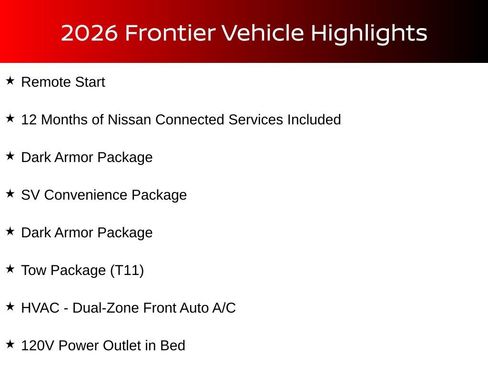 2026 Frontier Vehicle Highlights

★ Remote Start

★ 12 Months of Nissan Connected Services Included

★ Dark Armor Package

★ SV Convenience Package

★ Dark Armor Package

★ Tow Package (T11)

★ HVAC - Dual-Zone Front Auto A/C

★ 120V Power Outlet in Bed